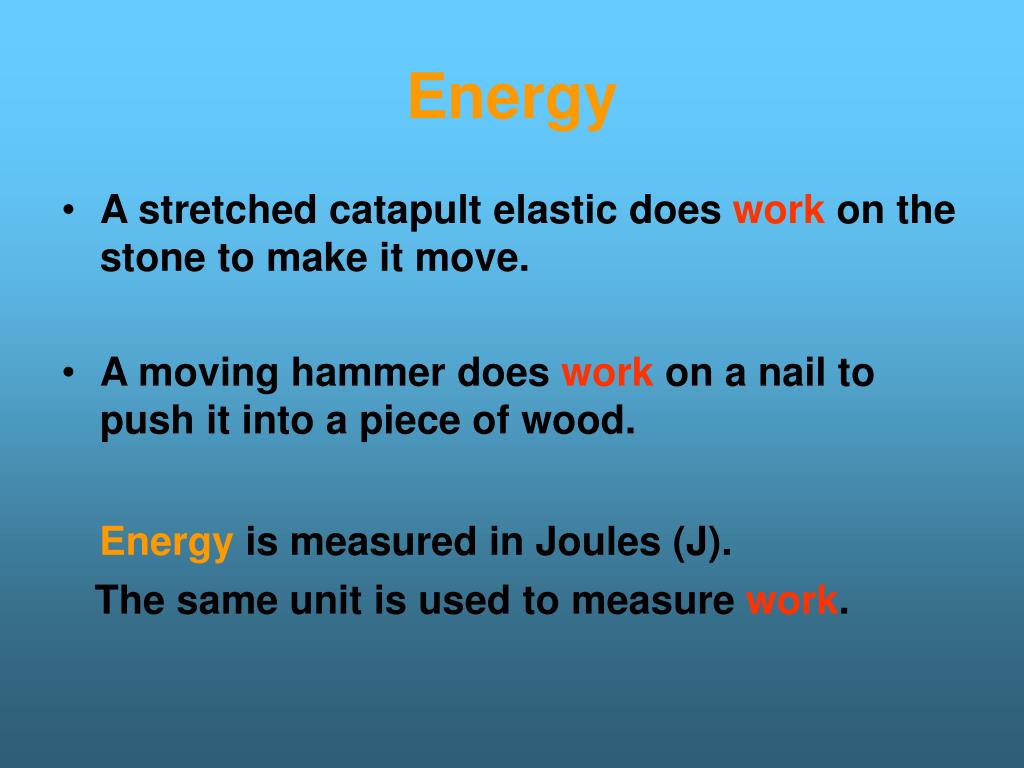 Energy

• A stretched catapult elastic does work on the stone to make it move.

• A moving hammer does work on a nail to push it into a piece of wood.

Energy is measured in Joules (J).
The same unit is used to measure work.